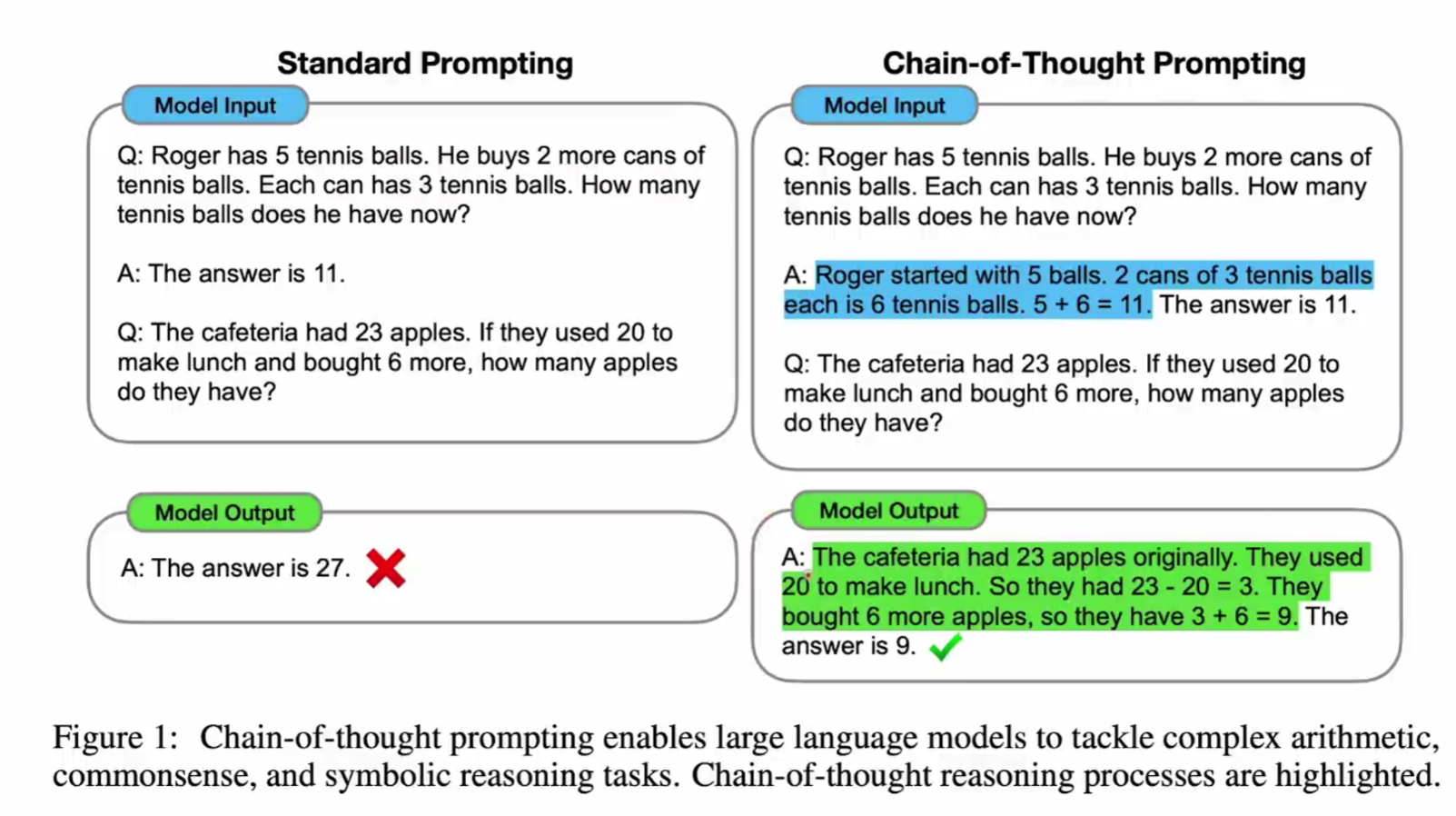 Standard Prompting

Model Input

Q: Roger has 5 tennis balls. He buys 2 more cans of tennis balls. Each can has 3 tennis balls. How many tennis balls does he have now?

A: The answer is 11.

Q: The cafeteria had 23 apples. If they used 20 to make lunch and bought 6 more, how many apples do they have?

Model Output

A: The answer is 27.

Chain-of-Thought Prompting

Model Input

Q: Roger has 5 tennis balls. He buys 2 more cans of tennis balls. Each can has 3 tennis balls. How many tennis balls does he have now?

A: Roger started with 5 balls. 2 cans of 3 tennis balls each is 6 tennis balls. 5 + 6 = 11. The answer is 11.

Q: The cafeteria had 23 apples. If they used 20 to make lunch and bought 6 more, how many apples do they have?

Model Output

A: The cafeteria had 23 apples originally. They used 20 to make lunch. So they had 23 - 20 = 3. They bought 6 more apples, so they have 3 + 6 = 9. The answer is 9.

Figure 1: Chain-of-thought prompting enables large language models to tackle complex arithmetic, commonsense, and symbolic reasoning tasks. Chain-of-thought reasoning processes are highlighted.